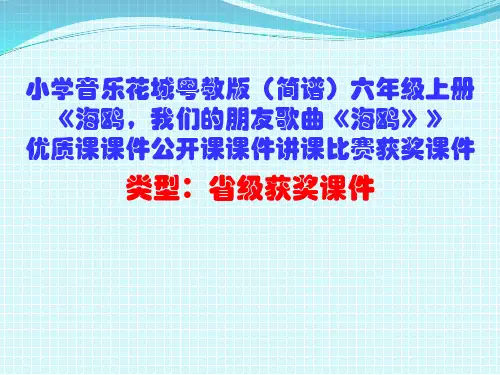 小学音乐花城粤教版（简谱）六年级上册《海鸥，我们的朋友歌曲《海鸥》》优质课课件公开课课件讲课比赛获奖课件

类型：省级获奖课件